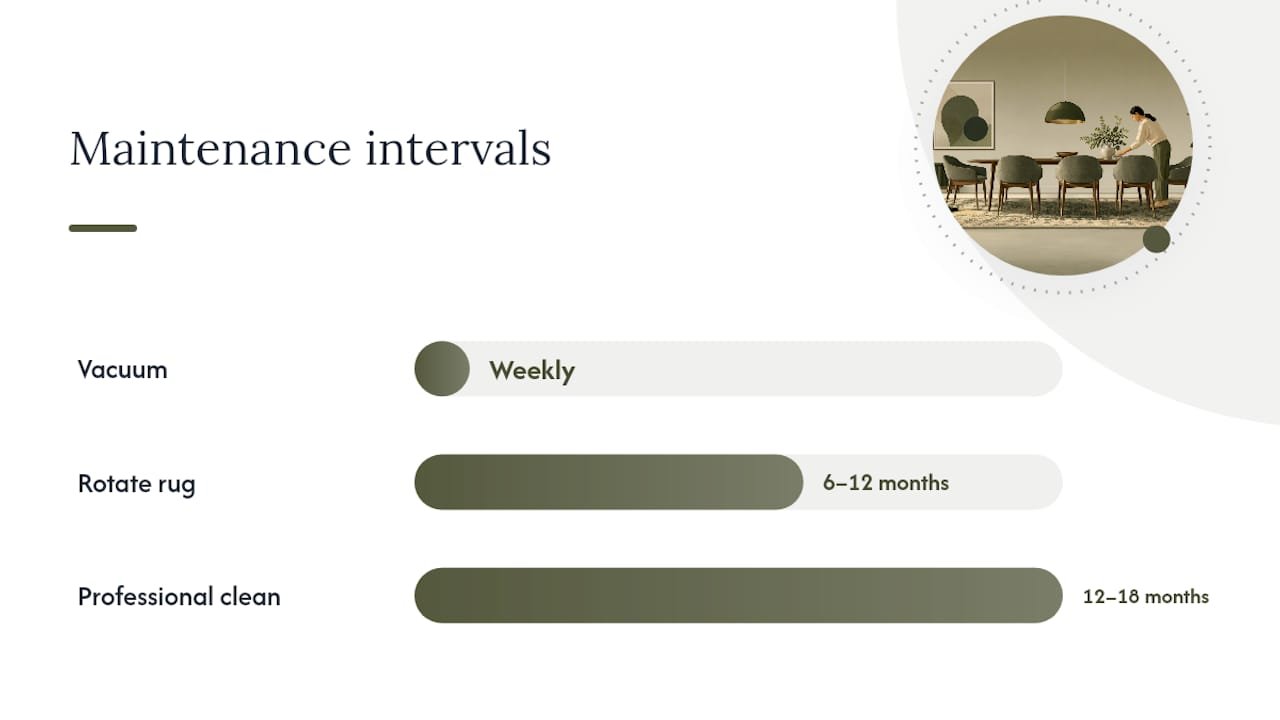 Maintenance intervals

Vacuum

Weekly

Rotate rug

6–12 months

Professional clean

12–18 months